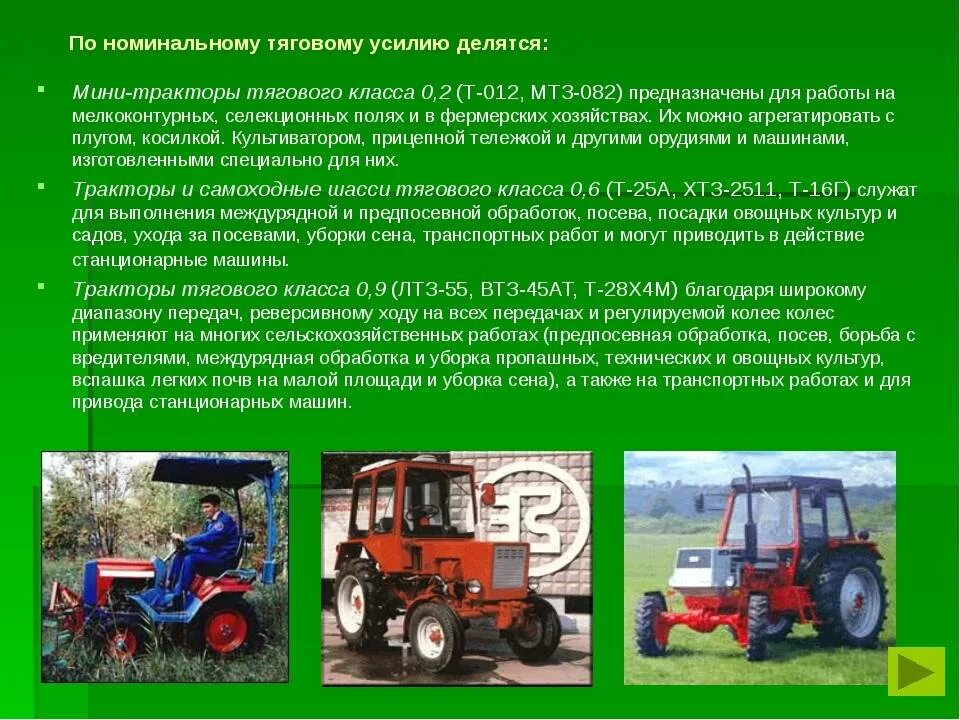 По номинальному тяговому усилию делятся:

Мини-тракторы тягового класса 0,2 (Т-012, МТЗ-082) предназначены для работы на мелкоконтурных, селекционных полях и в фермерских хозяйствах. Их можно агрегатировать с плугом, косилкой. Культиватором, прицепной тележкой и другими орудиями и машинами, изготовленными специально для них.

Тракторы и самоходные шасси тягового класса 0,6 (Т-25А, ХТЗ-2511, Т-16Г) служат для выполнения междурядной и предпосевной обработок, посева, посадки овощных культур и садов, ухода за посевами, уборки сена, транспортных работ и могут приводить в действие станционарные машины.

Тракторы тягового класса 0,9 (ЛТЗ-55, ВТЗ-45АТ, Т-28Х4М) благодаря широкому диапазону передач, реверсивному ходу на всех передачах и регулируемой колее колес применяют на многих сельскохозяйственных работах (предпосевная обработка, посев, борьба с вредителями, междурядная обработка и уборка пропашных, технических и овощных культур, вспашка легких почв на малой площади и уборка сена), а также на транспортных работах и для привода станционарных машин.